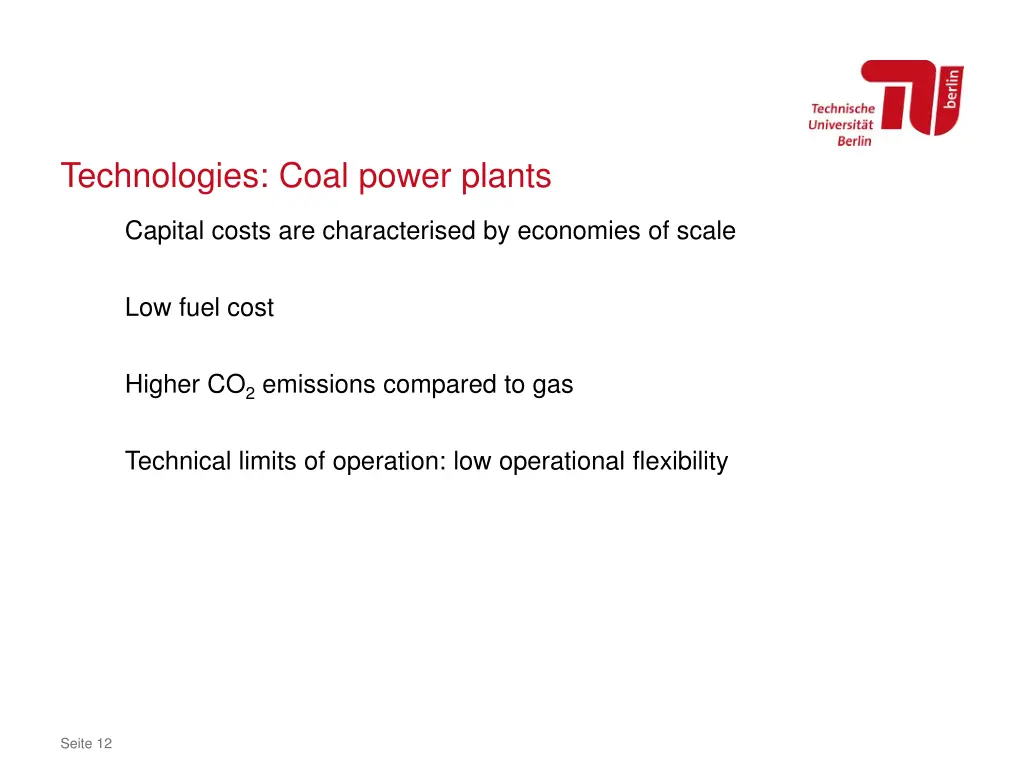 Technische Universität Berlin

berlin

Technologies: Coal power plants

Capital costs are characterised by economies of scale

Low fuel cost

Higher $CO_2$ emissions compared to gas

Technical limits of operation: low operational flexibility

Seite 12